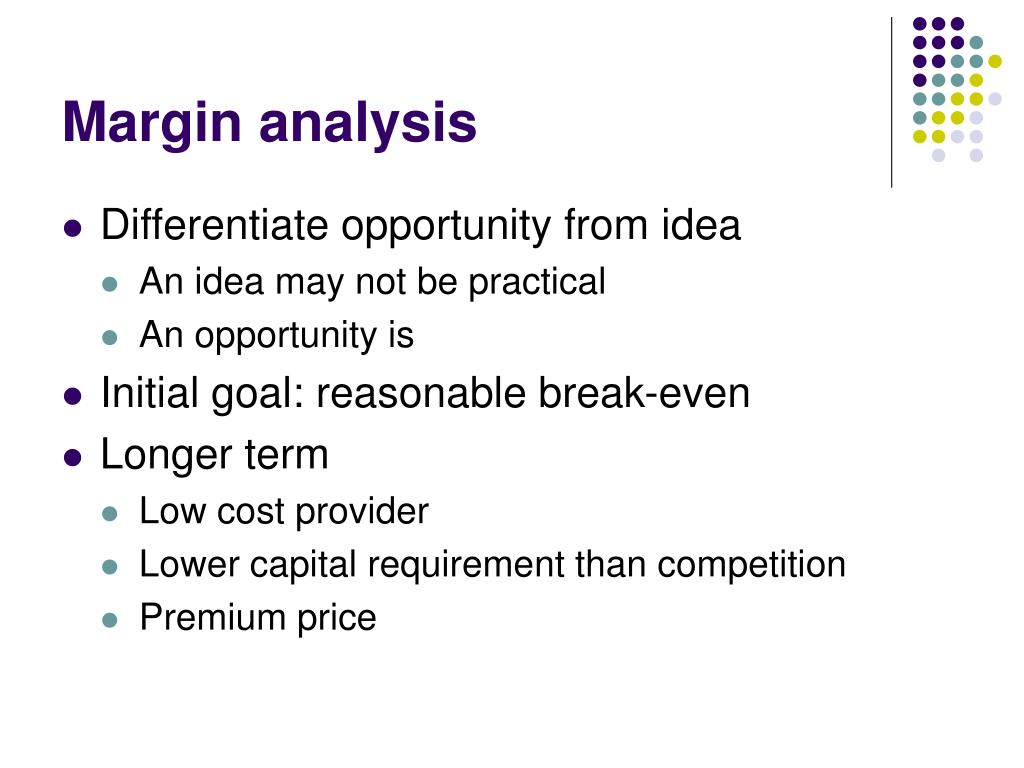 Margin analysis

- Differentiate opportunity from idea
  - An idea may not be practical
  - An opportunity is
- Initial goal: reasonable break-even
- Longer term
  - Low cost provider
  - Lower capital requirement than competition
  - Premium price